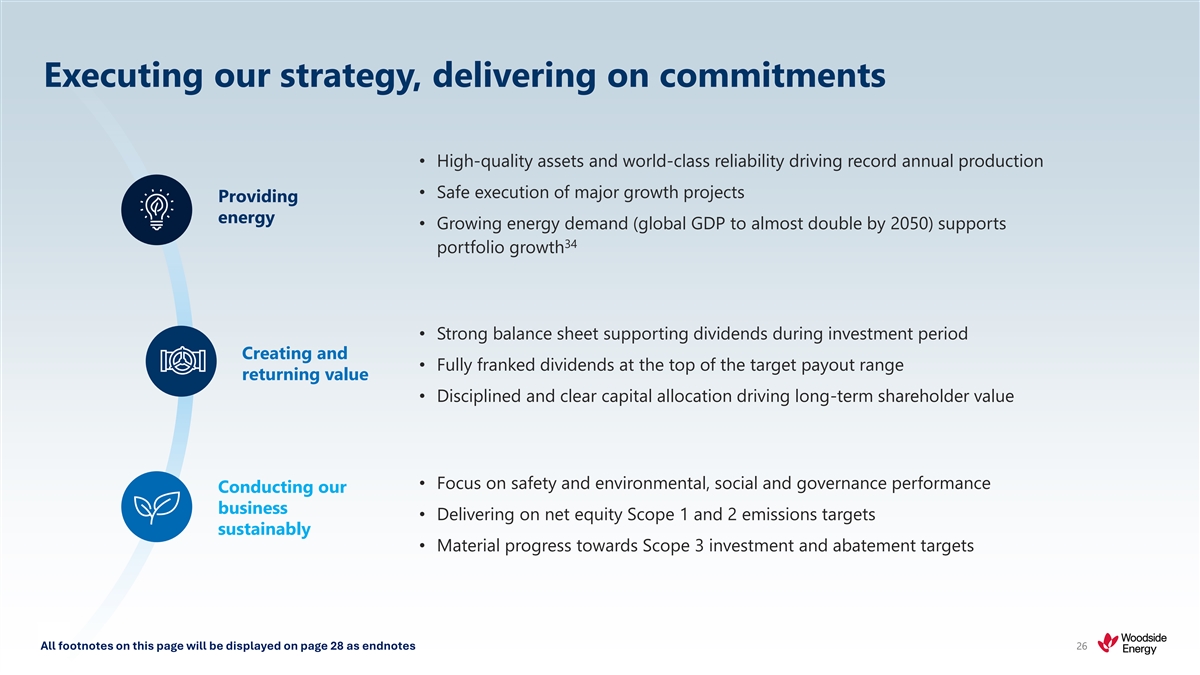 Executing our strategy, delivering on commitments

Providing energy

• High-quality assets and world-class reliability driving record annual production
• Safe execution of major growth projects
• Growing energy demand (global GDP to almost double by 2050) supports portfolio growth$^{34}$

Creating and returning value

• Strong balance sheet supporting dividends during investment period
• Fully franked dividends at the top of the target payout range
• Disciplined and clear capital allocation driving long-term shareholder value

Conducting our business sustainably

• Focus on safety and environmental, social and governance performance
• Delivering on net equity Scope 1 and 2 emissions targets
• Material progress towards Scope 3 investment and abatement targets

All footnotes on this page will be displayed on page 28 as endnotes

26

Woodside Energy